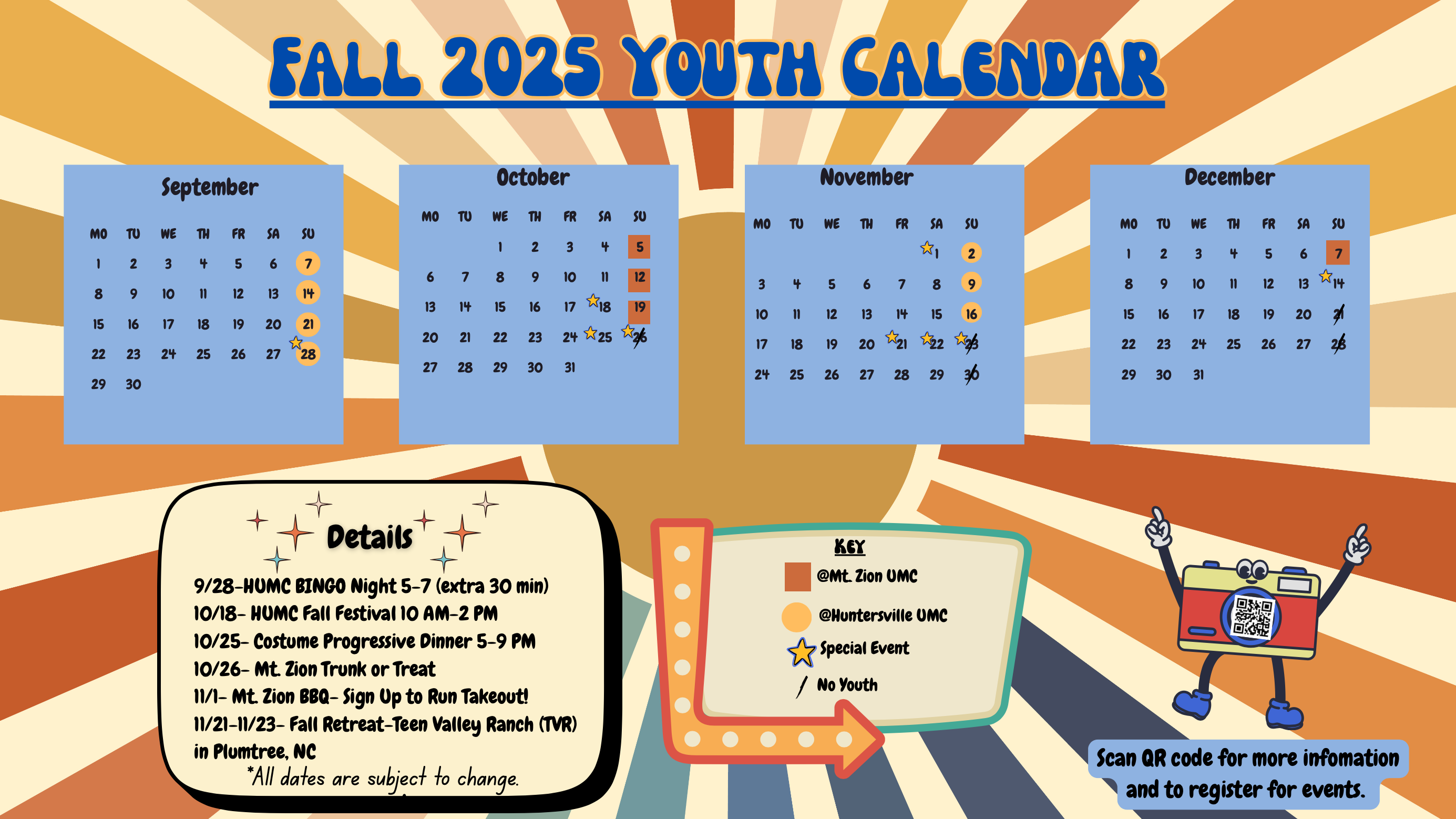 FALL 2025 YOUTH CALENDAR

September

| MO | TU | WE | TH | FR | SA | SU |
|---|---|---|---|---|---|---|
| 1 | 2 | 3 | 4 | 5 | 6 | 7 |
| 8 | 9 | 10 | 11 | 12 | 13 | 14 |
| 15 | 16 | 17 | 18 | 19 | 20 | 21 |
| 22 | 23 | 24 | 25 | 26 | 27 | 28 |
| 29 | 30 | | | | | |

October

| MO | TU | WE | TH | FR | SA | SU |
|---|---|---|---|---|---|---|
| | | 1 | 2 | 3 | 4 | 5 |
| 6 | 7 | 8 | 9 | 10 | 11 | 12 |
| 13 | 14 | 15 | 16 | 17 | 18 | 19 |
| 20 | 21 | 22 | 23 | 24 | 25 | 26 |
| 27 | 28 | 29 | 30 | 31 | | |

November

| MO | TU | WE | TH | FR | SA | SU |
|---|---|---|---|---|---|---|
| | | | | | 1 | 2 |
| 3 | 4 | 5 | 6 | 7 | 8 | 9 |
| 10 | 11 | 12 | 13 | 14 | 15 | 16 |
| 17 | 18 | 19 | 20 | 21 | 22 | 23 |
| 24 | 25 | 26 | 27 | 28 | 29 | 30 |

December

| MO | TU | WE | TH | FR | SA | SU |
|---|---|---|---|---|---|---|
| 1 | 2 | 3 | 4 | 5 | 6 | 7 |
| 8 | 9 | 10 | 11 | 12 | 13 | 14 |
| 15 | 16 | 17 | 18 | 19 | 20 | 21 |
| 22 | 23 | 24 | 25 | 26 | 27 | 28 |
| 29 | 30 | 31 | | | | |

Details
9/28-HUMC BINGO Night 5-7 (extra 30 min)
10/18- HUMC Fall Festival 10 AM-2 PM
10/25- Costume Progressive Dinner 5-9 PM
10/26- Mt. Zion Trunk or Treat
11/1- Mt. Zion BBQ- Sign Up to Run Takeout!
11/21-11/23- Fall Retreat-Teen Valley Ranch (TVR) in Plumtree, NC
*All dates are subject to change.

KEY
@Mt. Zion UMC
@Huntersville UMC
Special Event
No Youth

Scan QR code for more infomation and to register for events.